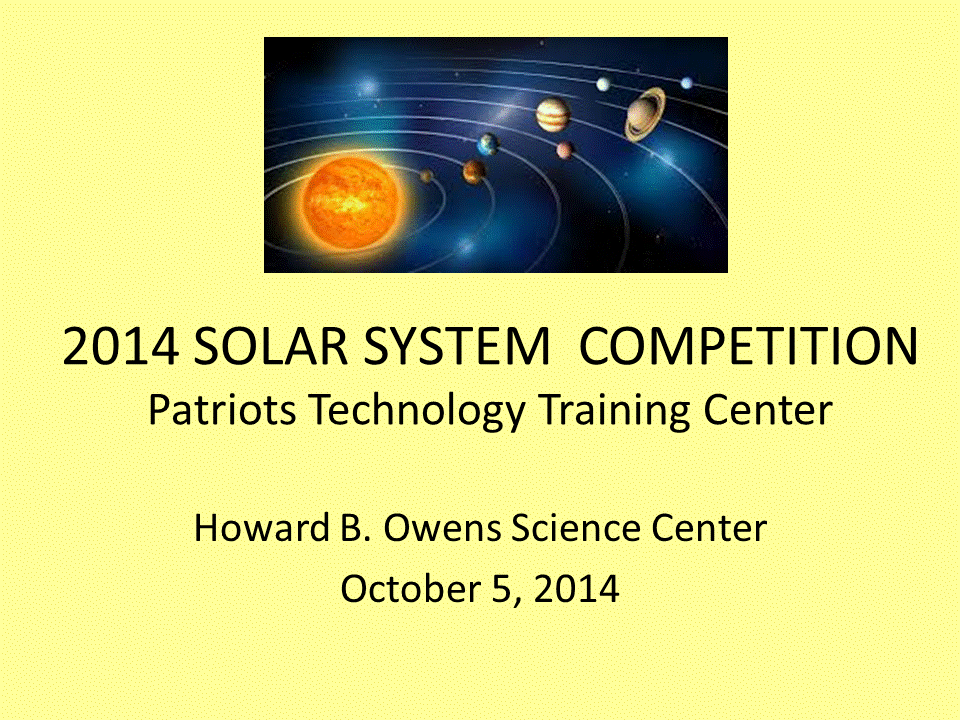 2014 SOLAR SYSTEM  COMPETITION
Patriots Technology Training Center

Howard B. Owens Science Center
October 5, 2014